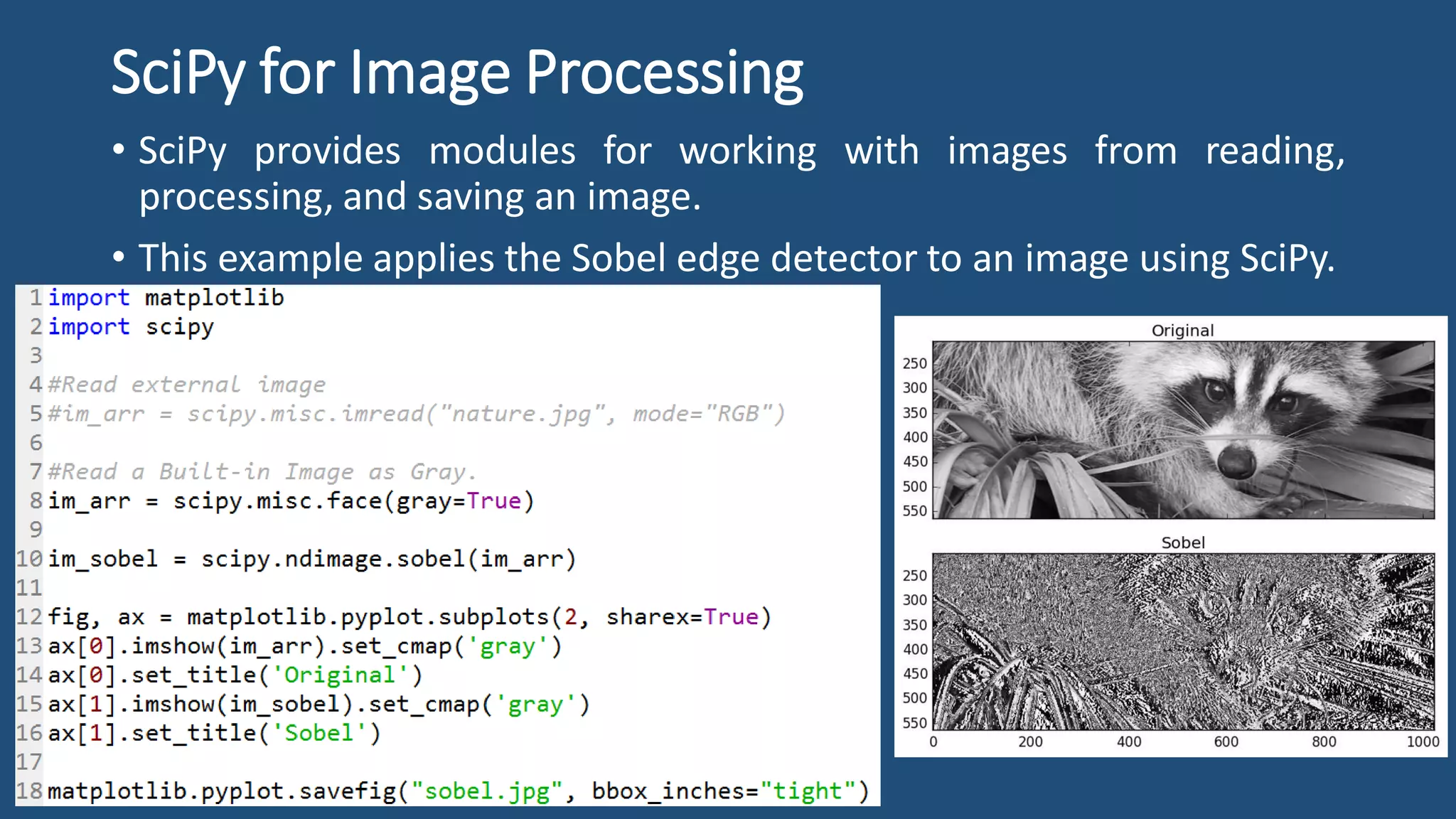 SciPy for Image Processing

• SciPy provides modules for working with images from reading, processing, and saving an image.

• This example applies the Sobel edge detector to an image using SciPy.

1 import matplotlib
2 import scipy
3
4 #Read external image
5 #im_arr = scipy.misc.imread("nature.jpg", mode="RGB")
6
7 #Read a Built-in Image as Gray.
8 im_arr = scipy.misc.face(gray=True)
9
10 im_sobel = scipy.ndimage.sobel(im_arr)
11
12 fig, ax = matplotlib.pyplot.subplots(2, sharex=True)
13 ax[0].imshow(im_arr).set_cmap('gray')
14 ax[0].set_title('Original')
15 ax[1].imshow(im_sobel).set_cmap('gray')
16 ax[1].set_title('Sobel')
17
18 matplotlib.pyplot.savefig("sobel.jpg", bbox_inches="tight")

Original
250
300
350
400
450
500
550

Sobel
250
300
350
400
450
500
550
0 200 400 600 800 1000